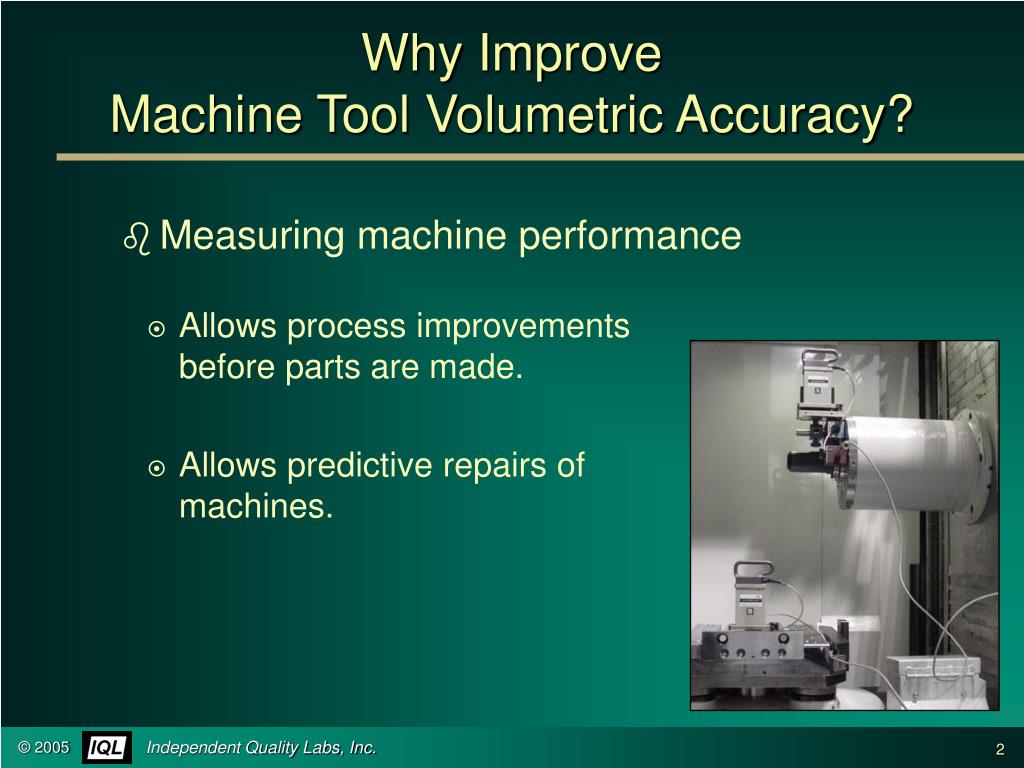 Why Improve
Machine Tool Volumetric Accuracy?

Measuring machine performance

Allows process improvements before parts are made.

Allows predictive repairs of machines.

© 2005 IQL Independent Quality Labs, Inc. 2